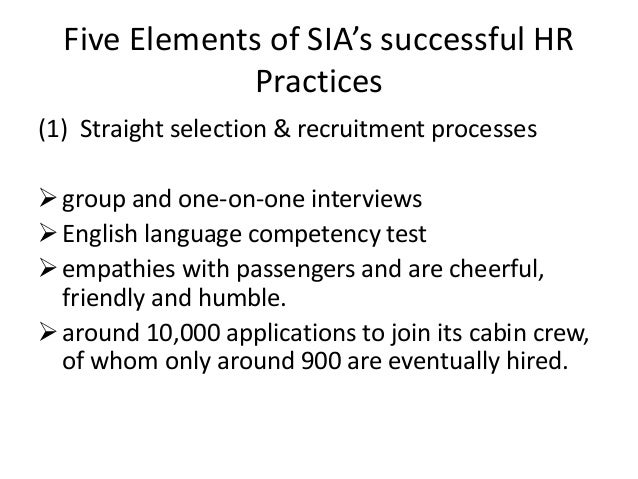 Five Elements of SIA's successful HR Practices

(1) Straight selection & recruitment processes

➢ group and one-on-one interviews
➢ English language competency test
➢ empathies with passengers and are cheerful, friendly and humble.
➢ around 10,000 applications to join its cabin crew, of whom only around 900 are eventually hired.